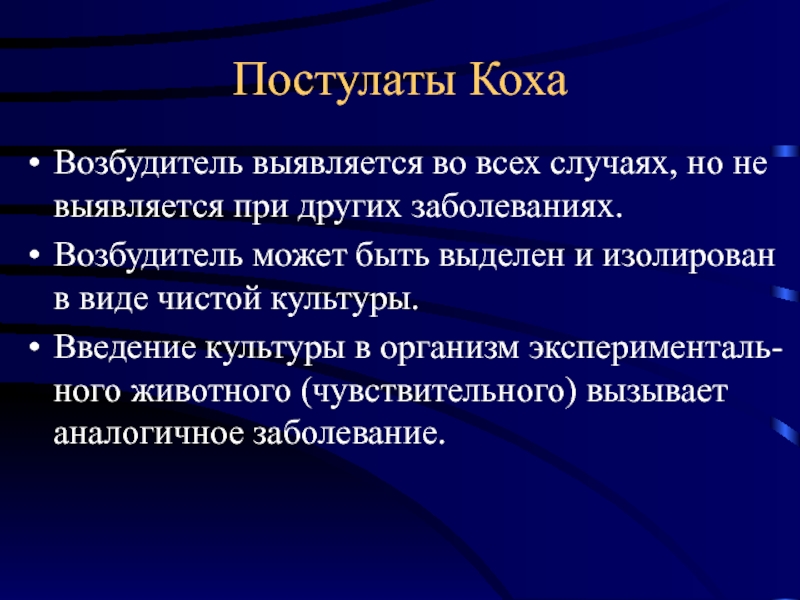 Постулаты Коха

• Возбудитель выявляется во всех случаях, но не выявляется при других заболеваниях.
• Возбудитель может быть выделен и изолирован в виде чистой культуры.
• Введение культуры в организм экспериментального животного (чувствительного) вызывает аналогичное заболевание.